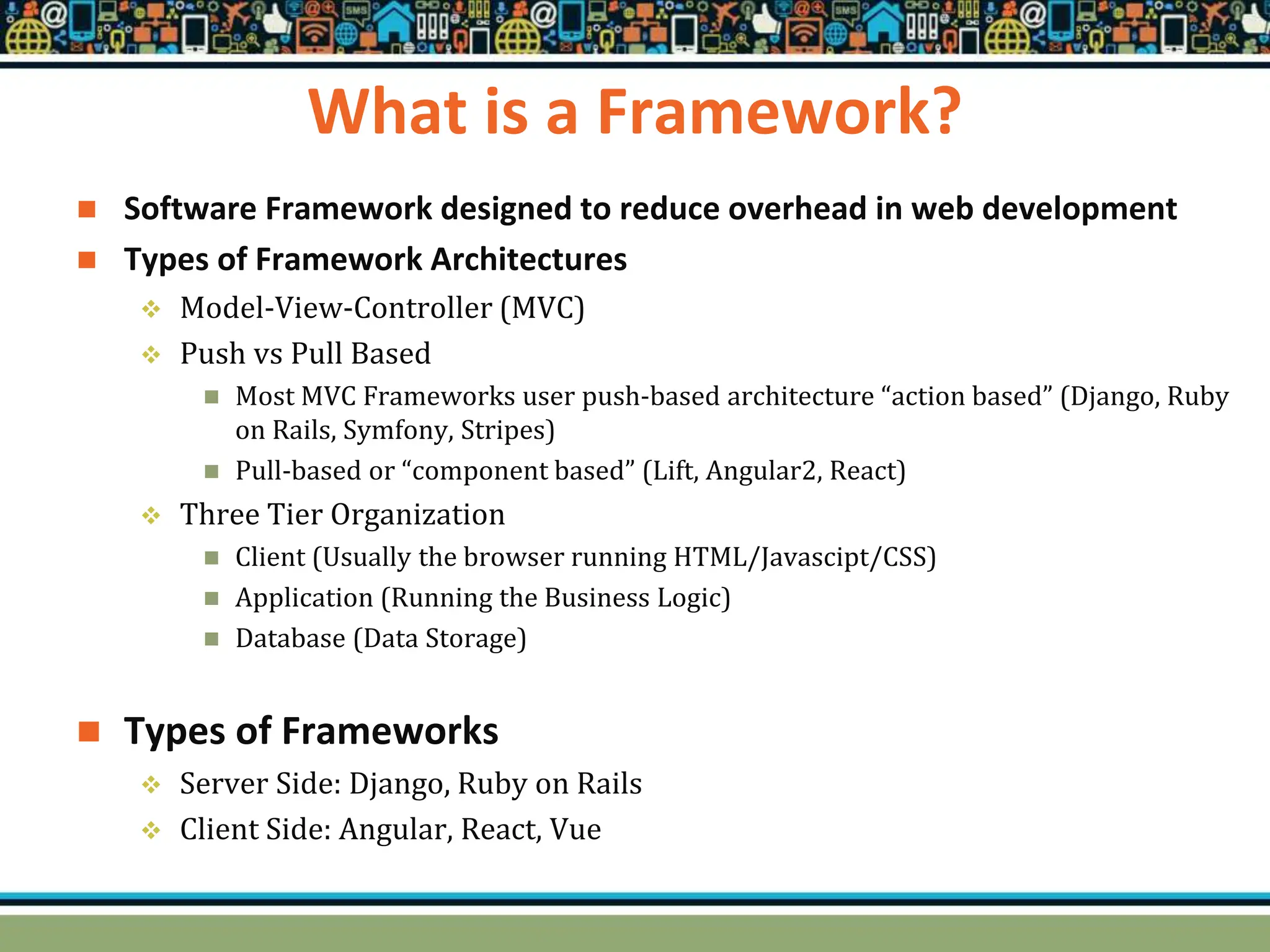 What is a Framework?

Software Framework designed to reduce overhead in web development

Types of Framework Architectures

Model-View-Controller (MVC)

Push vs Pull Based

Most MVC Frameworks user push-based architecture “action based” (Django, Ruby on Rails, Symfony, Stripes)

Pull-based or “component based” (Lift, Angular2, React)

Three Tier Organization

Client (Usually the browser running HTML/Javascipt/CSS)

Application (Running the Business Logic)

Database (Data Storage)

Types of Frameworks

Server Side: Django, Ruby on Rails

Client Side: Angular, React, Vue